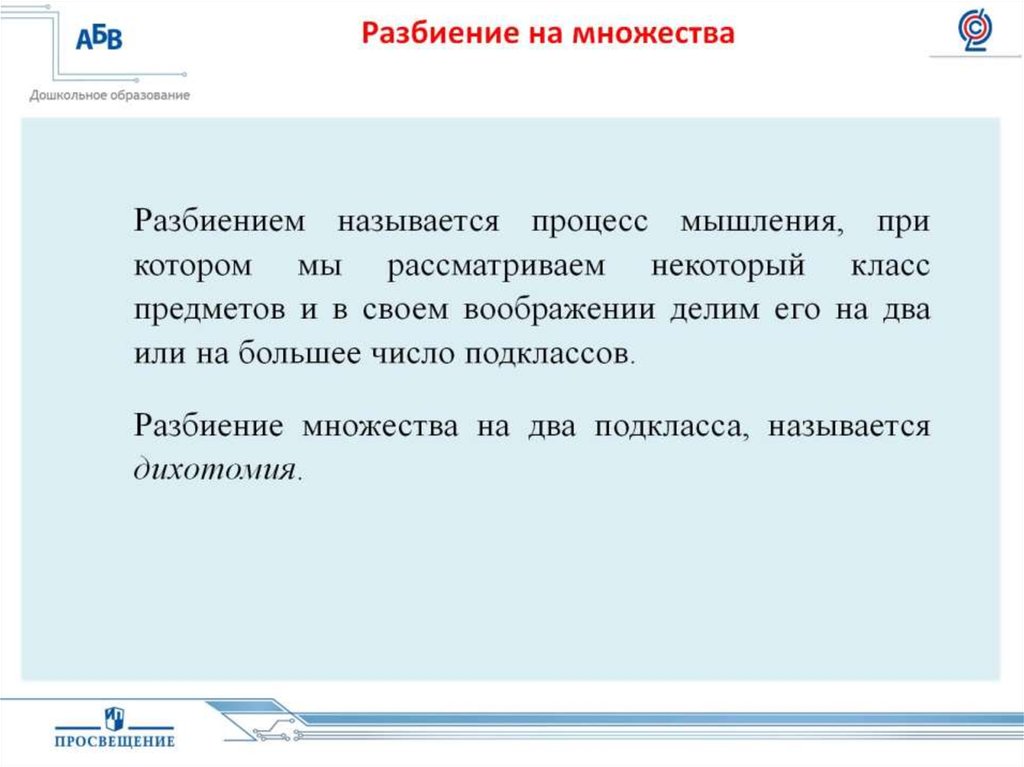 АБВ
Дошкольное образование

Разбиение на множества

Разбиением называется процесс мышления, при котором мы рассматриваем некоторый класс предметов и в своем воображении делим его на два или на большее число подклассов.

Разбиение множества на два подкласса, называется дихотомия.

ПРОСВЕЩЕНИЕ